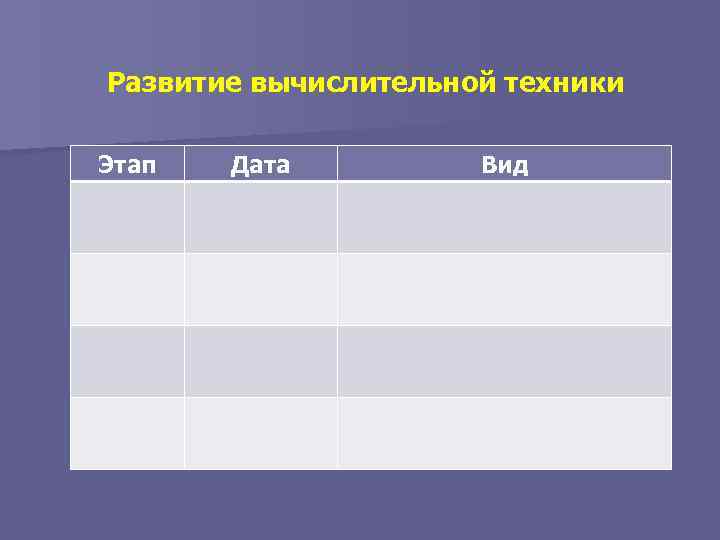 Развитие вычислительной техники

| Этап | Дата | Вид |
|---|---|---|
| | | |
| | | |
| | | |
| | | |